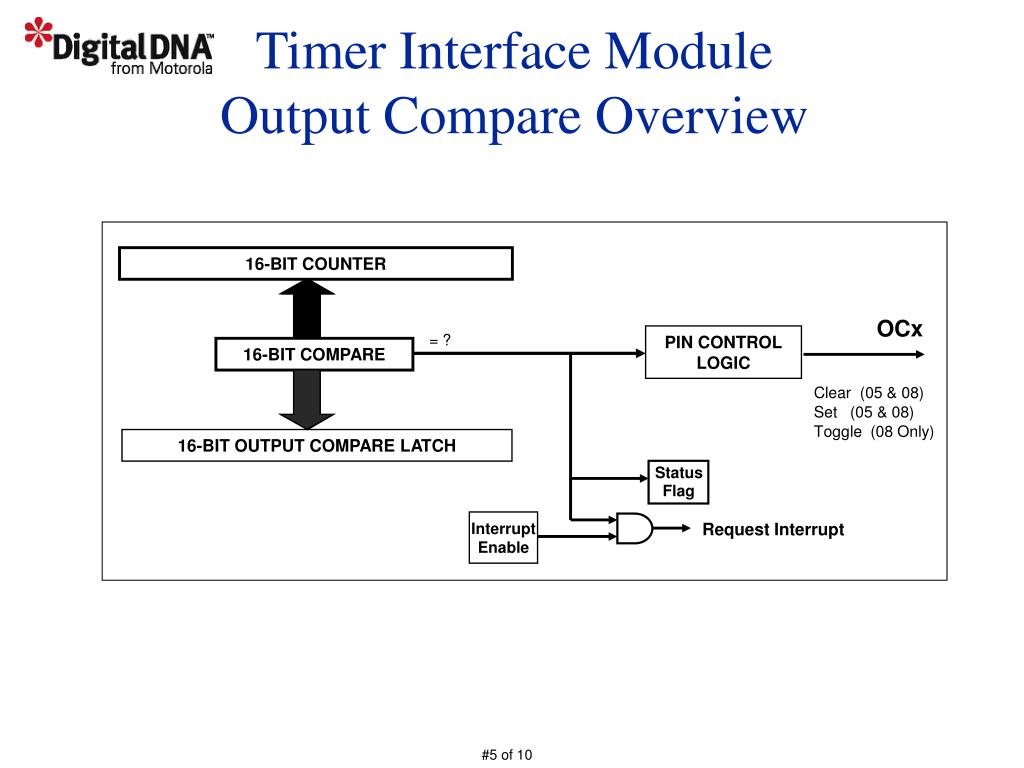 DigitalDNA™
from Motorola

Timer Interface Module
Output Compare Overview

16-BIT COUNTER

16-BIT COMPARE

= ?

PIN CONTROL LOGIC

OCx

Clear (05 & 08)
Set (05 & 08)
Toggle (08 Only)

16-BIT OUTPUT COMPARE LATCH

Status Flag

Interrupt Enable

Request Interrupt

#5 of 10